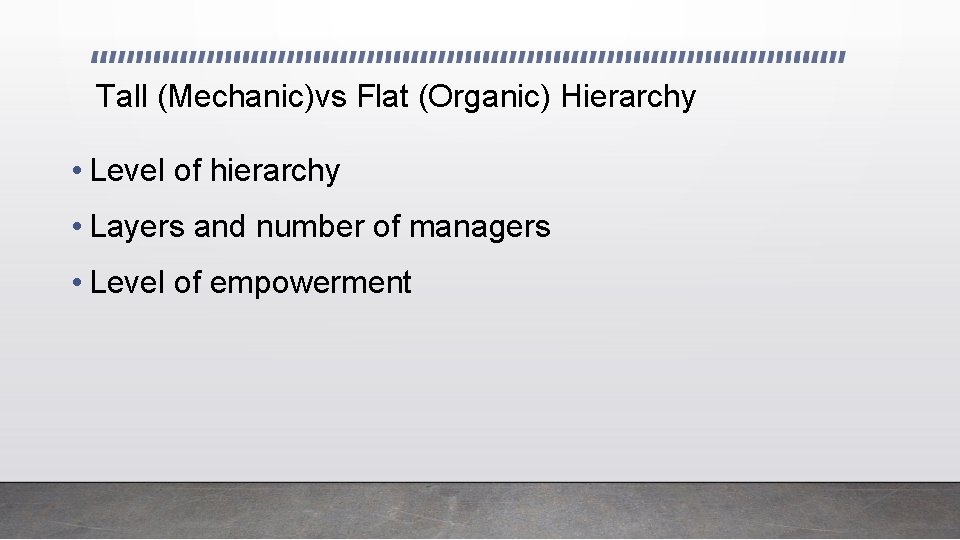 Tall (Mechanic)vs Flat (Organic) Hierarchy

• Level of hierarchy
• Layers and number of managers
• Level of empowerment